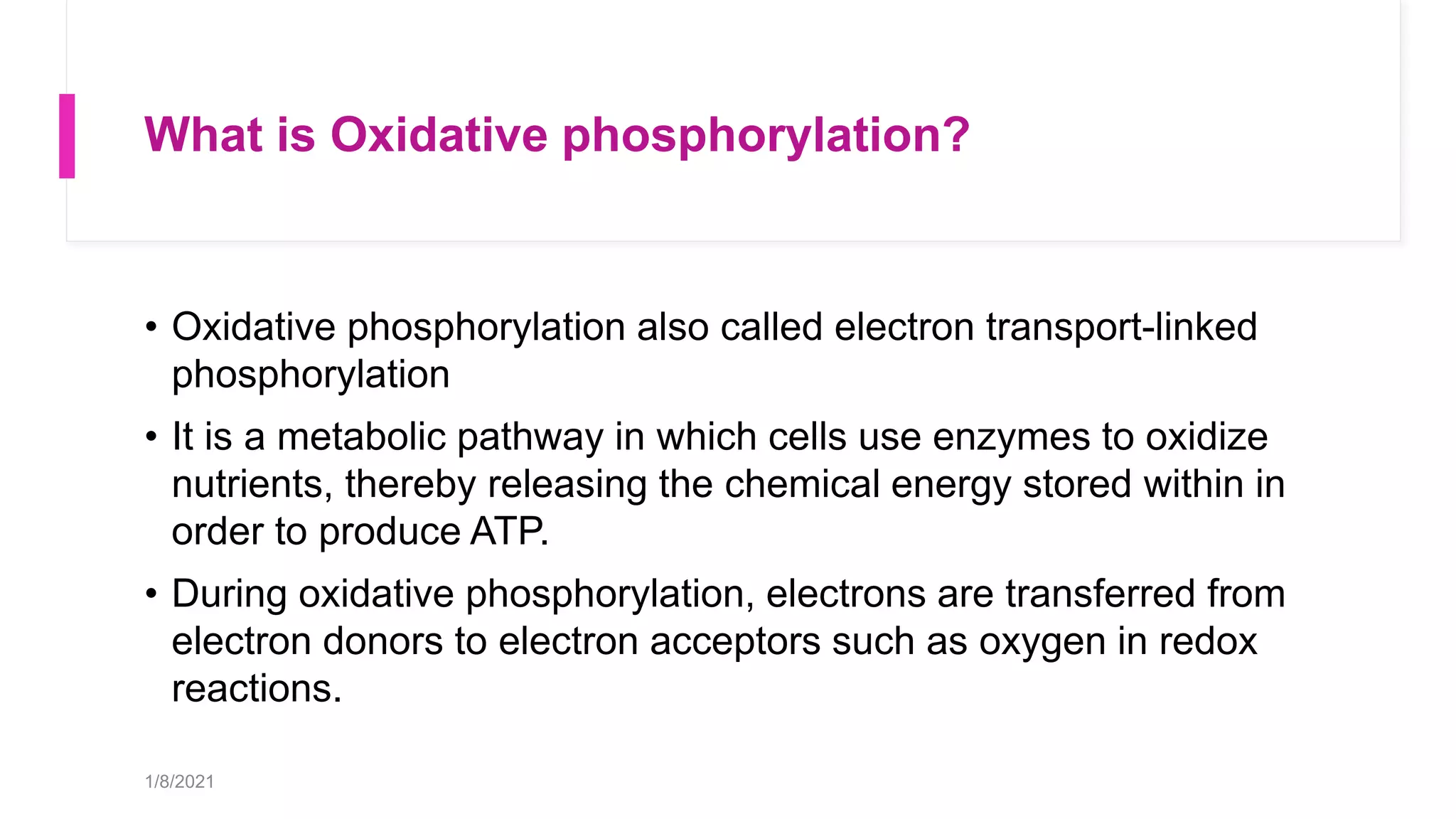 What is Oxidative phosphorylation?

• Oxidative phosphorylation also called electron transport-linked phosphorylation

• It is a metabolic pathway in which cells use enzymes to oxidize nutrients, thereby releasing the chemical energy stored within in order to produce ATP.

• During oxidative phosphorylation, electrons are transferred from electron donors to electron acceptors such as oxygen in redox reactions.

1/8/2021